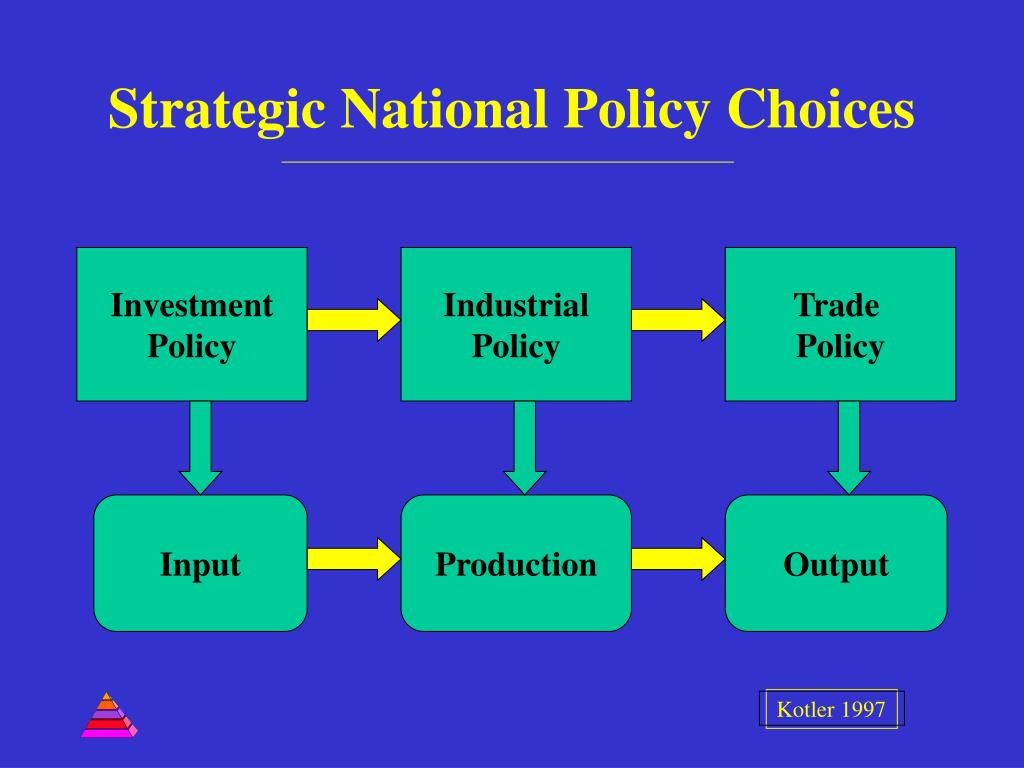 Strategic National Policy Choices

Investment Policy

Industrial Policy

Trade Policy

Input

Production

Output

Kotler 1997